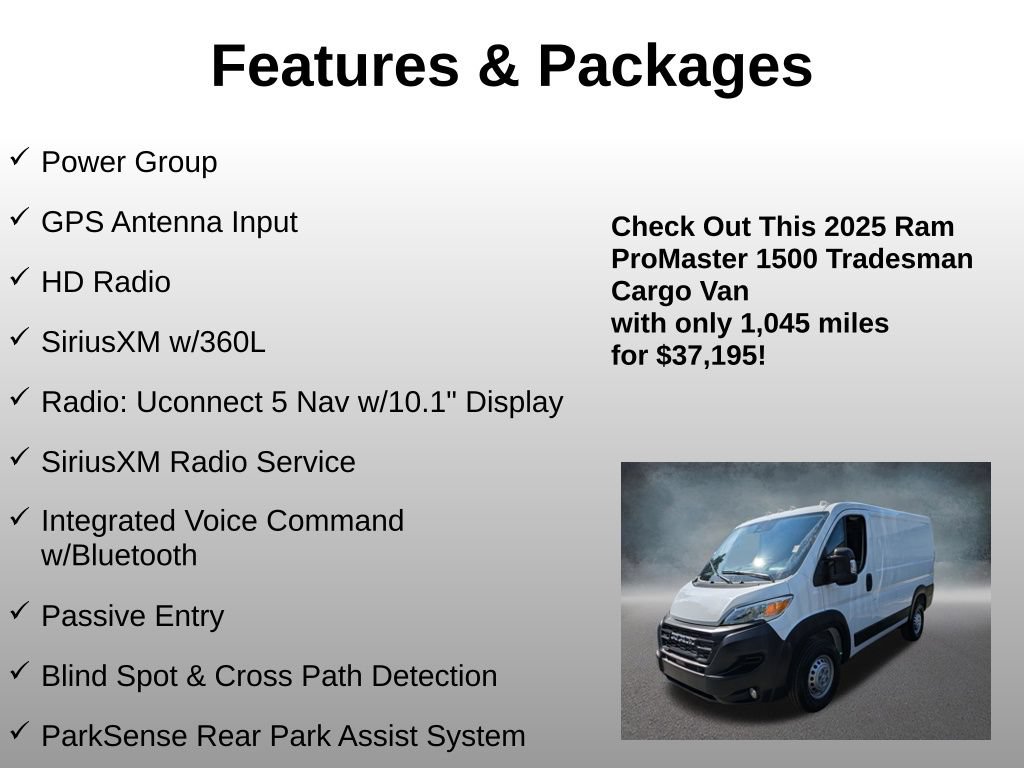 Features & Packages

✓ Power Group

✓ GPS Antenna Input

✓ HD Radio

✓ SiriusXM w/360L

✓ Radio: Uconnect 5 Nav w/10.1" Display

✓ SiriusXM Radio Service

✓ Integrated Voice Command w/Bluetooth

✓ Passive Entry

✓ Blind Spot & Cross Path Detection

✓ ParkSense Rear Park Assist System

Check Out This 2025 Ram ProMaster 1500 Tradesman Cargo Van
with only 1,045 miles
for $37,195!